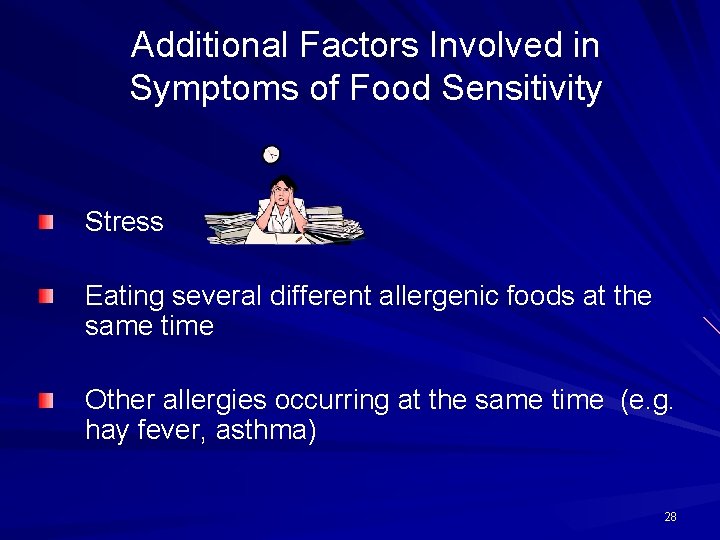 Additional Factors Involved in Symptoms of Food Sensitivity

Stress

Eating several different allergenic foods at the same time

Other allergies occurring at the same time (e.g. hay fever, asthma)

28